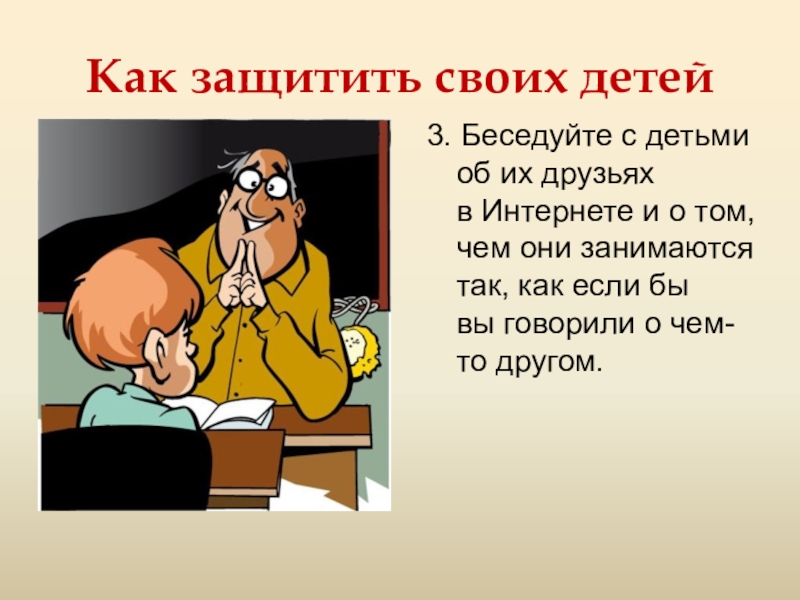 Как защитить своих детей

3. Беседуйте с детьми об их друзьях в Интернете и о том, чем они занимаются так, как если бы вы говорили о чем-то другом.